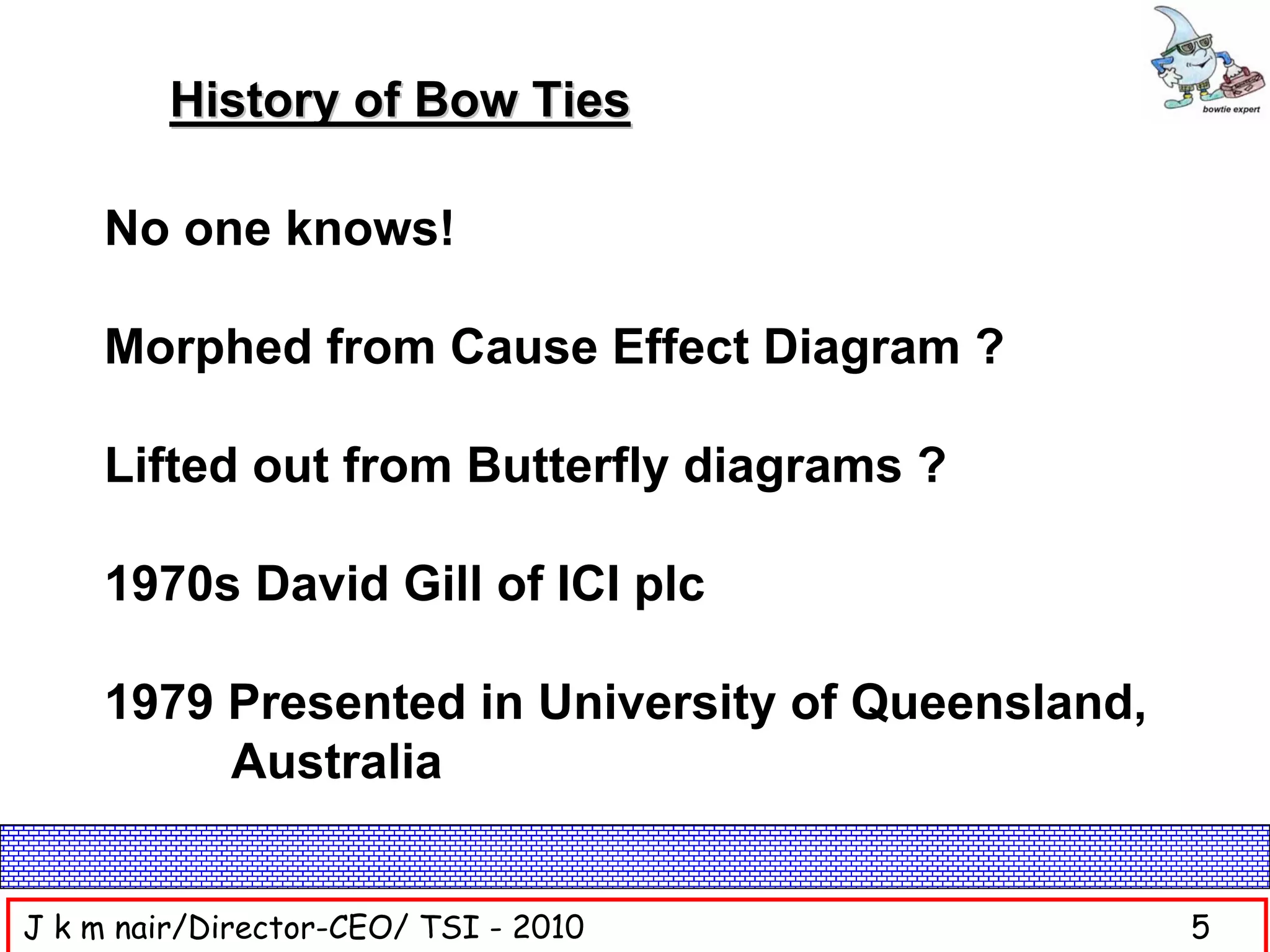 bowtie expert

History of Bow Ties

No one knows!

Morphed from Cause Effect Diagram ?

Lifted out from Butterfly diagrams ?

1970s David Gill of ICI plc

1979 Presented in University of Queensland, Australia

J k m nair/Director-CEO/ TSI - 2010

5